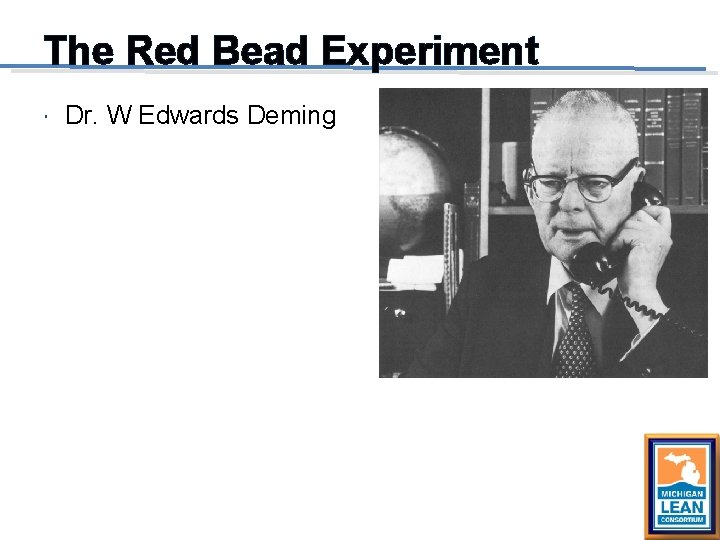 The Red Bead Experiment

· Dr. W Edwards Deming

MICHIGAN
LEAN
CONSORTIUM